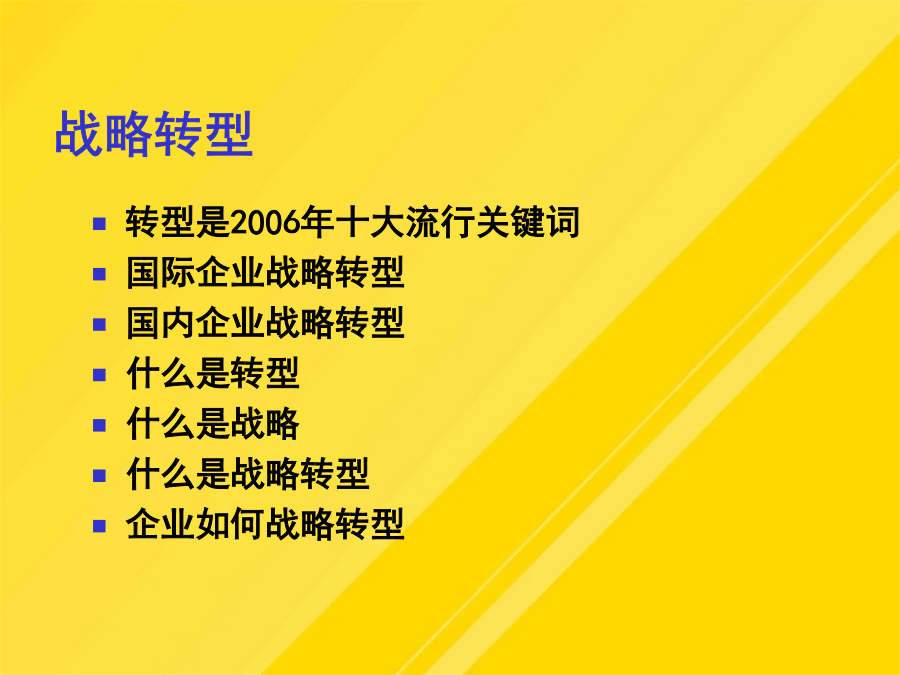 战略转型

- 转型是2006年十大流行关键词
- 国际企业战略转型
- 国内企业战略转型
- 什么是转型
- 什么是战略
- 什么是战略转型
- 企业如何战略转型